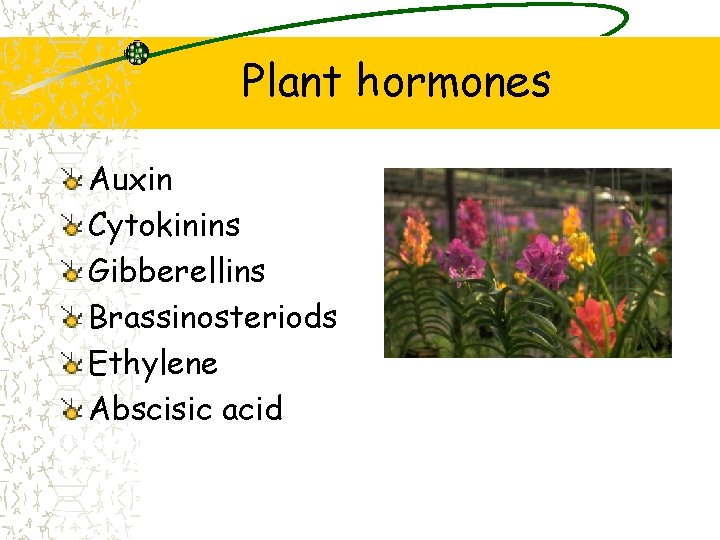 Plant hormones

Auxin
Cytokinins
Gibberellins
Brassinosteriods
Ethylene
Abscisic acid